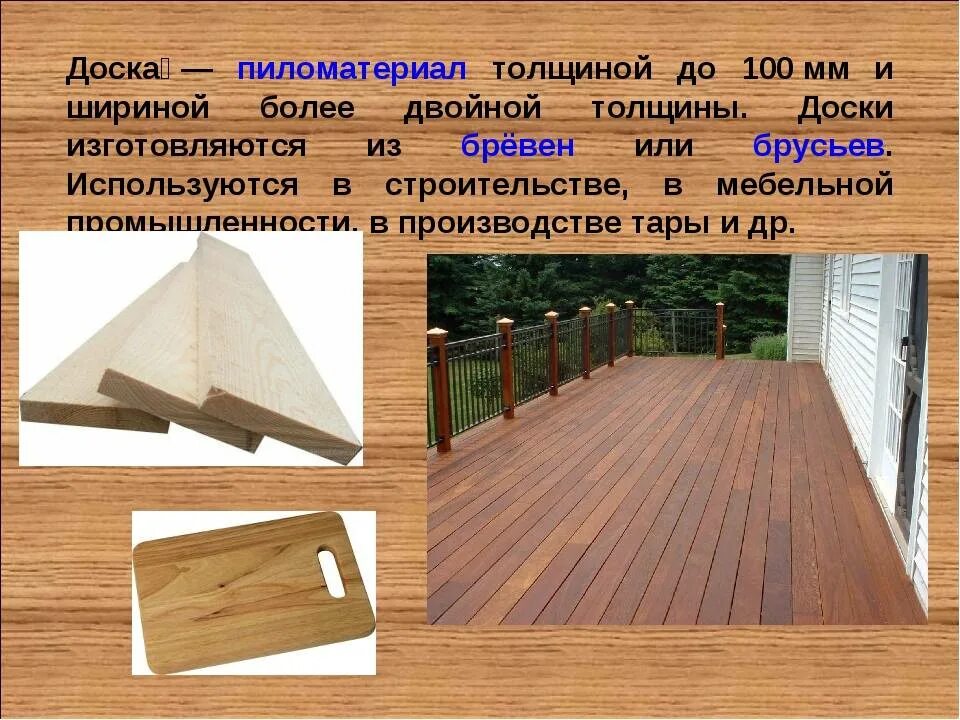 Доска — пиломатериал толщиной до 100 мм и шириной более двойной толщины. Доски изготовляются из брёвен или брусьев. Используются в строительстве, в мебельной промышленности, в производстве тары и др.